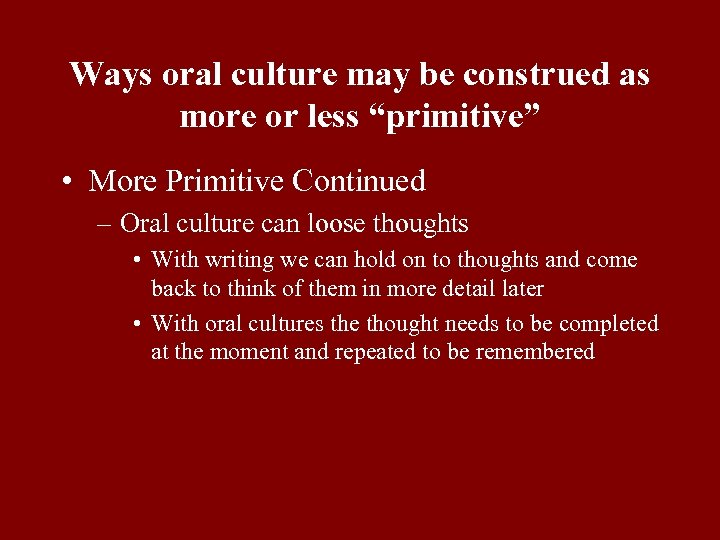 Ways oral culture may be construed as more or less “primitive”

• More Primitive Continued
– Oral culture can loose thoughts
• With writing we can hold on to thoughts and come back to think of them in more detail later
• With oral cultures the thought needs to be completed at the moment and repeated to be remembered